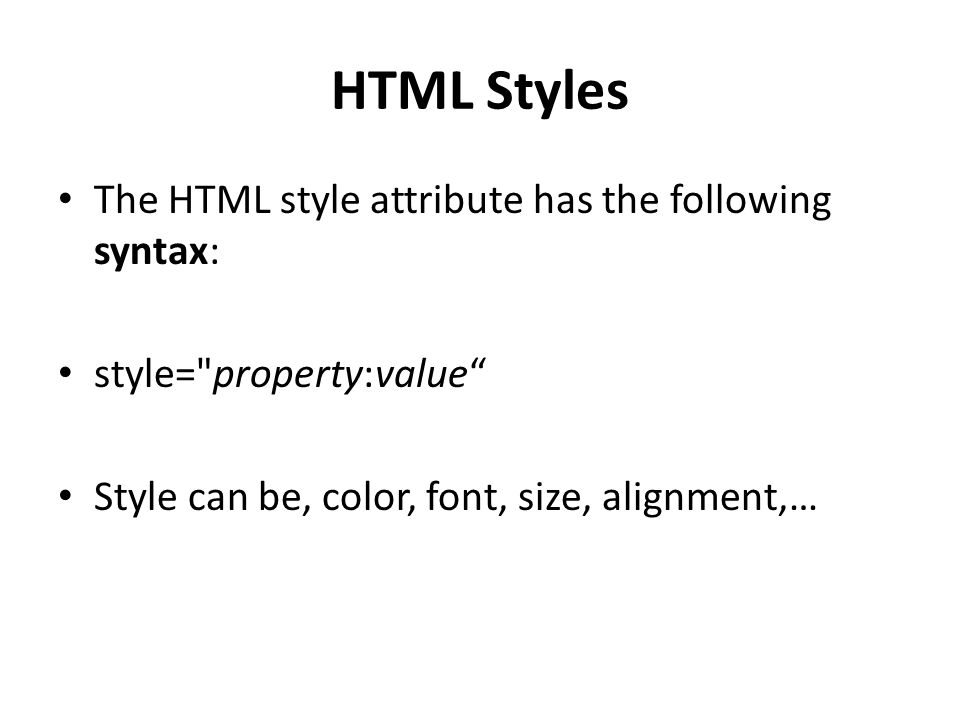 HTML Styles

• The HTML style attribute has the following syntax:

• style="property:value“

• Style can be, color, font, size, alignment,…